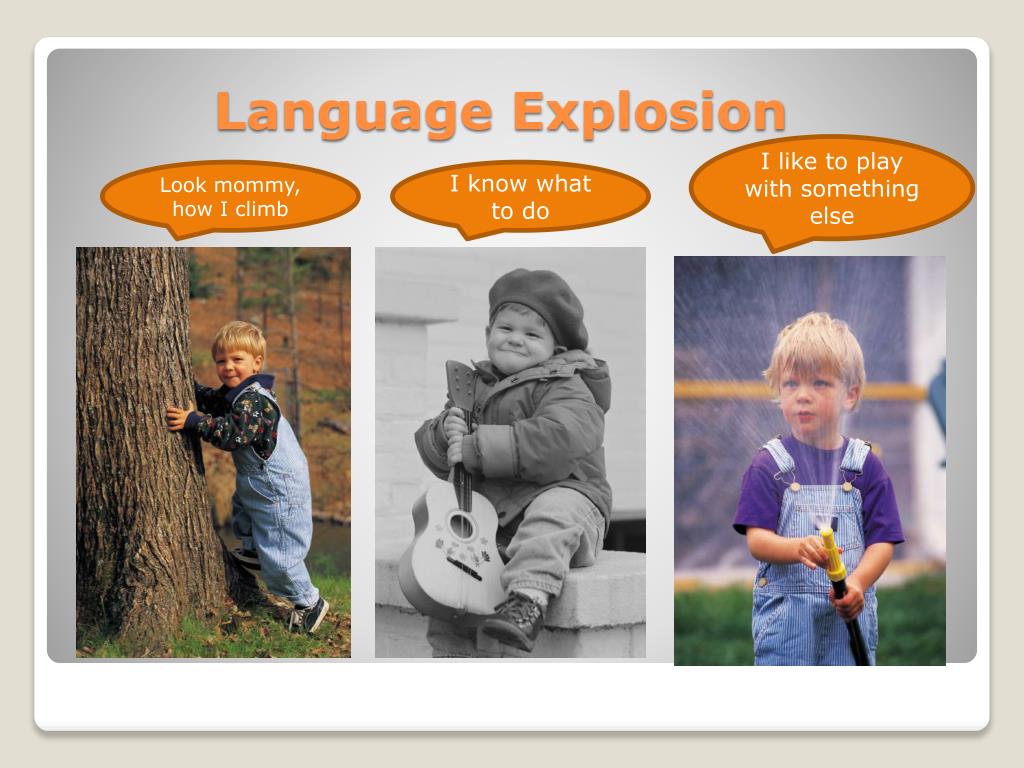 Language Explosion

Look mommy, how I climb

I know what to do

I like to play with something else